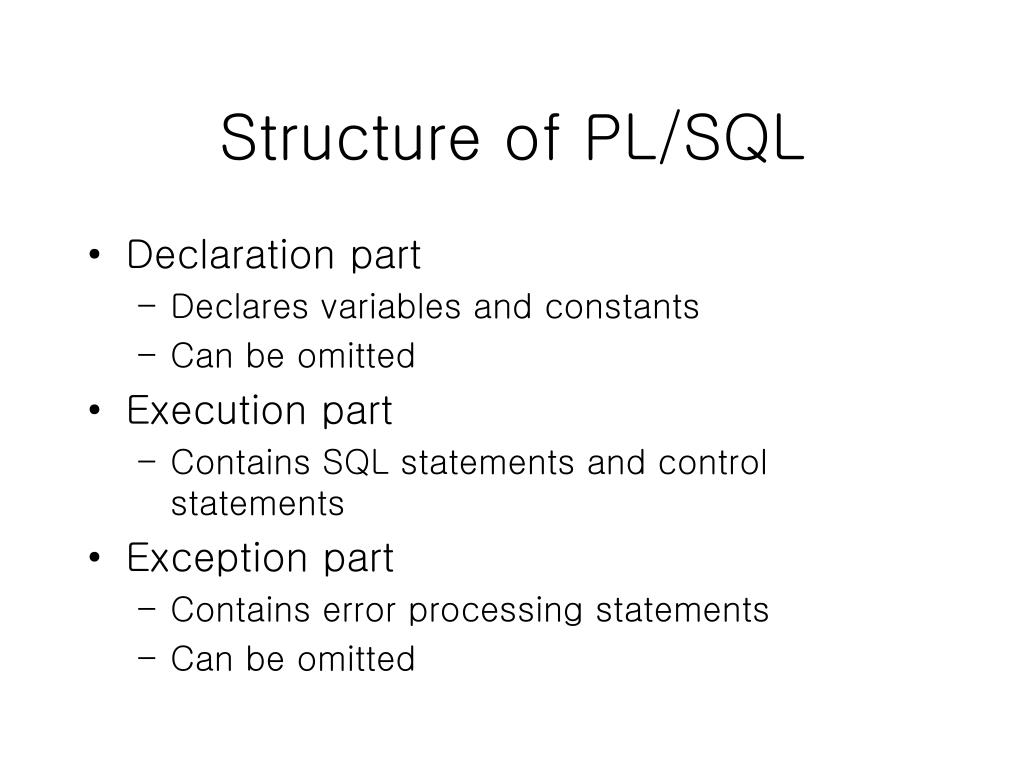 Structure of PL/SQL

• Declaration part
  – Declares variables and constants
  – Can be omitted
• Execution part
  – Contains SQL statements and control statements
• Exception part
  – Contains error processing statements
  – Can be omitted